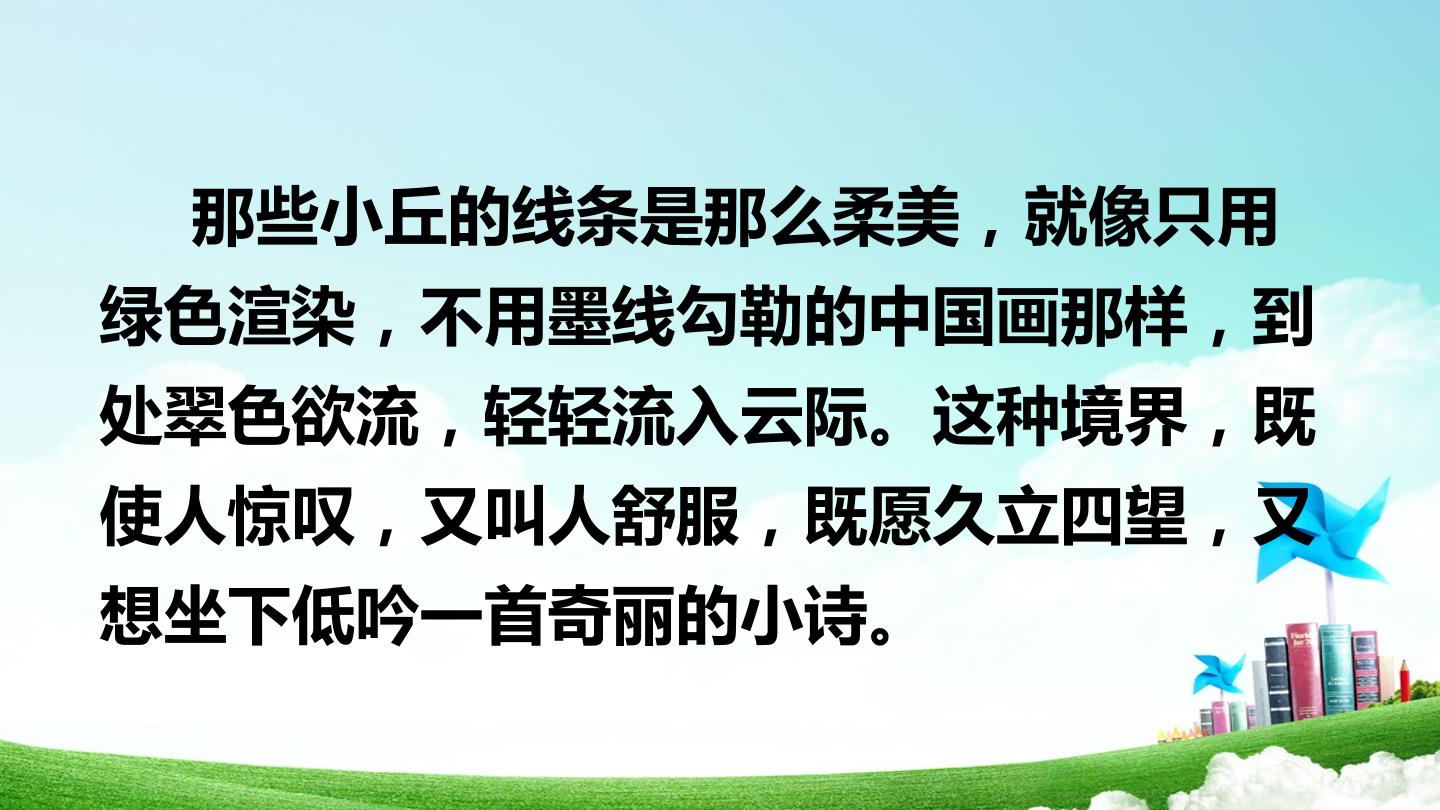 那些小丘的线条是那么柔美，就像只用绿色渲染，不用墨线勾勒的中国画那样，到处翠色欲流，轻轻流入云际。这种境界，既使人惊叹，又叫人舒服，既愿久立四望，又想坐下低吟一首奇丽的小诗。